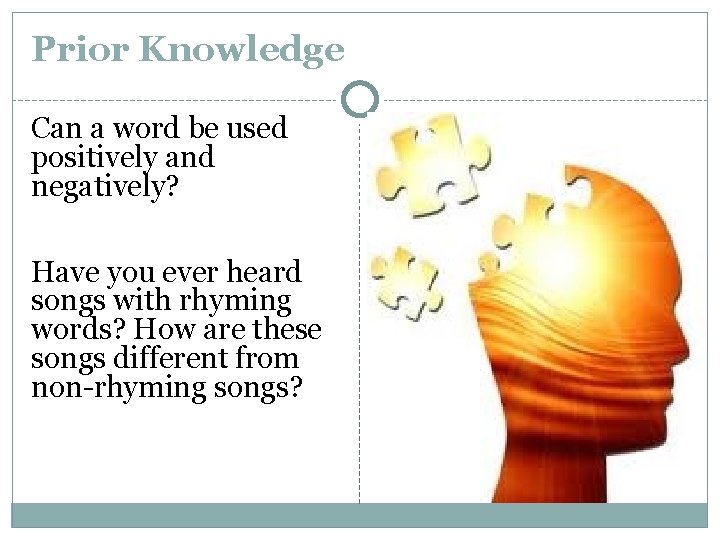 Prior Knowledge

Can a word be used positively and negatively?

Have you ever heard songs with rhyming words? How are these songs different from non-rhyming songs?